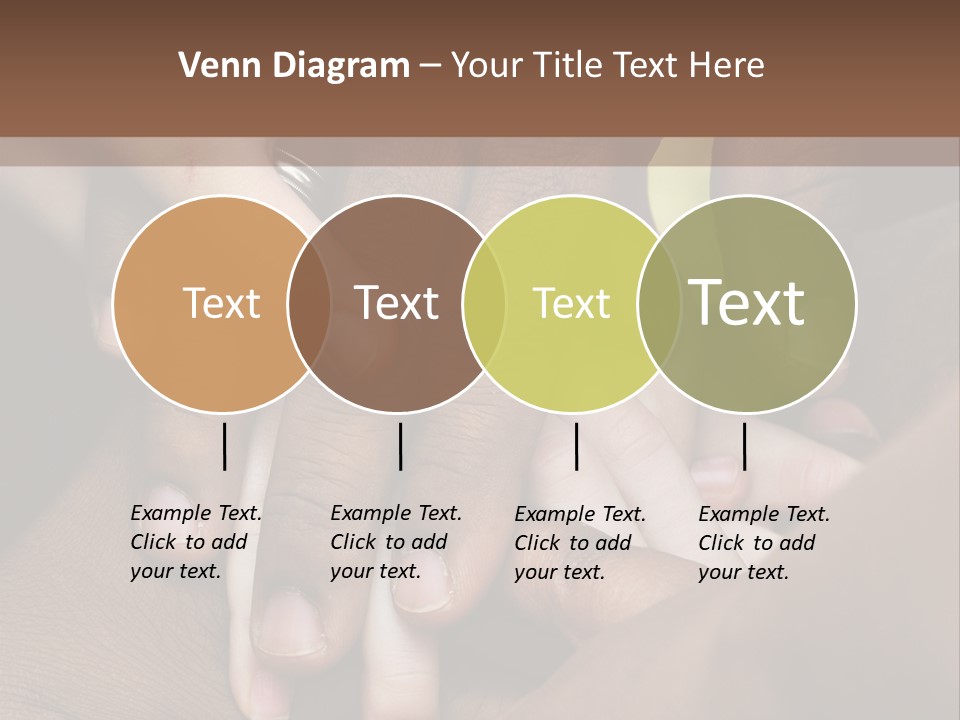 Venn Diagram – Your Title Text Here

Text

Text

Text

Text

Example Text. Click to add your text.

Example Text. Click to add your text.

Example Text. Click to add your text.

Example Text. Click to add your text.